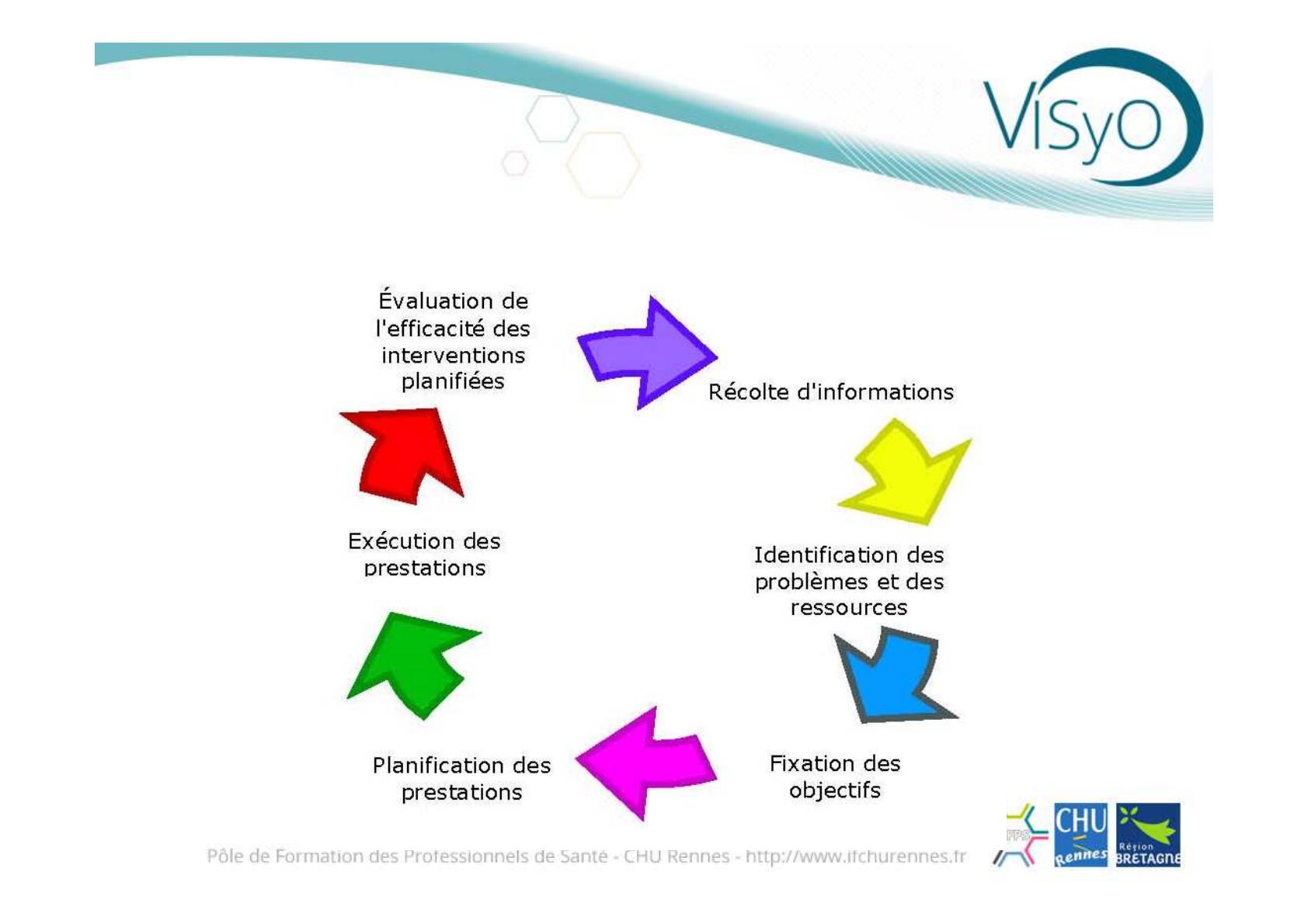 ViSyO

Évaluation de l'efficacité des interventions planifiées

Récolte d'informations

Identification des problèmes et des ressources

Fixation des objectifs

Planification des prestations

Exécution des prestations

Pôle de Formation des Professionnels de Santé - CHU Rennes - http://www.ifchurennes.fr

FPS

CHU Rennes

Région BRETAGNE